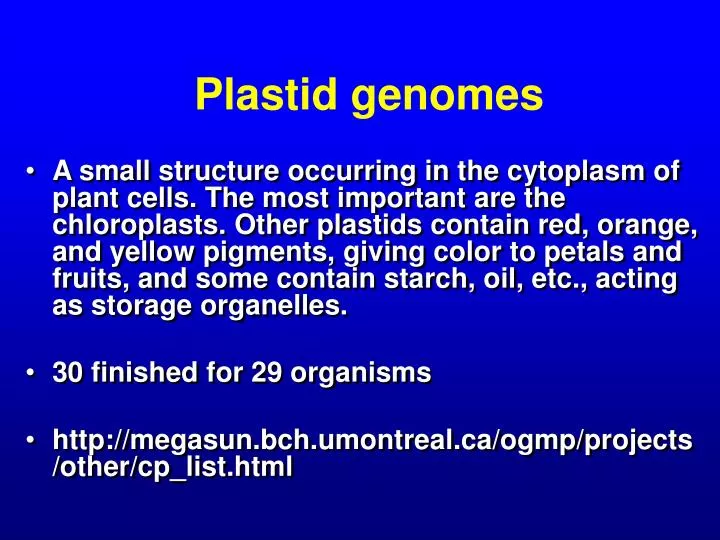 Plastid genomes

• A small structure occurring in the cytoplasm of plant cells. The most important are the chloroplasts. Other plastids contain red, orange, and yellow pigments, giving color to petals and fruits, and some contain starch, oil, etc., acting as storage organelles.

• 30 finished for 29 organisms

• http://megasun.bch.umontreal.ca/ogmp/projects/other/cp_list.html